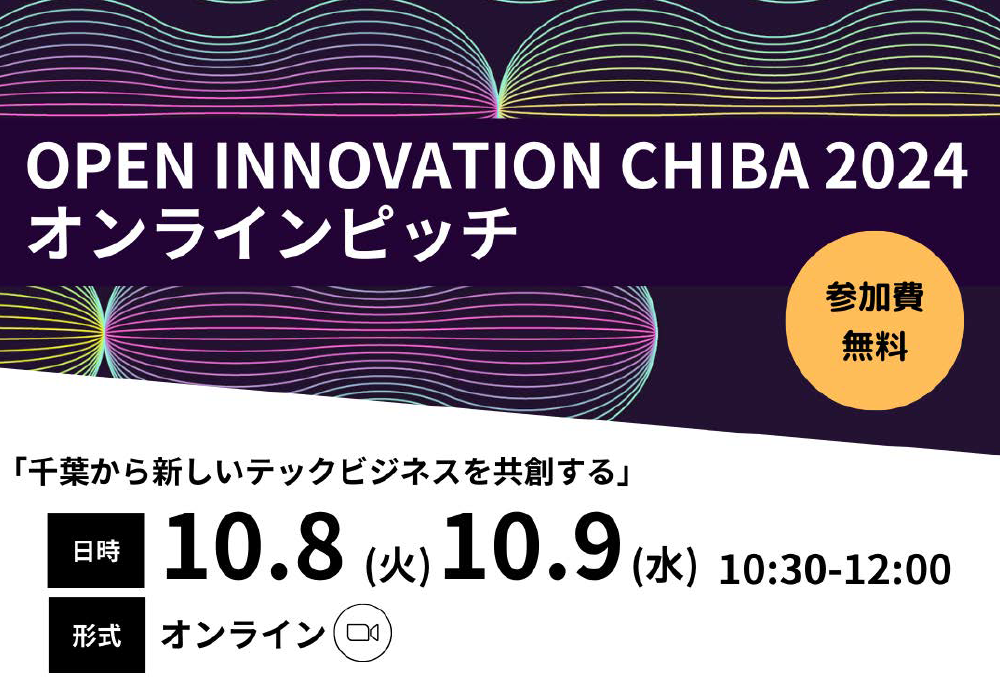 OPEN INNOVATION CHIBA 2024
オンラインピッチ

参加費
無料

「千葉から新しいテックビジネスを共創する」

日時 10.8 (火) 10.9 (水) 10:30-12:00

形式 オンライン